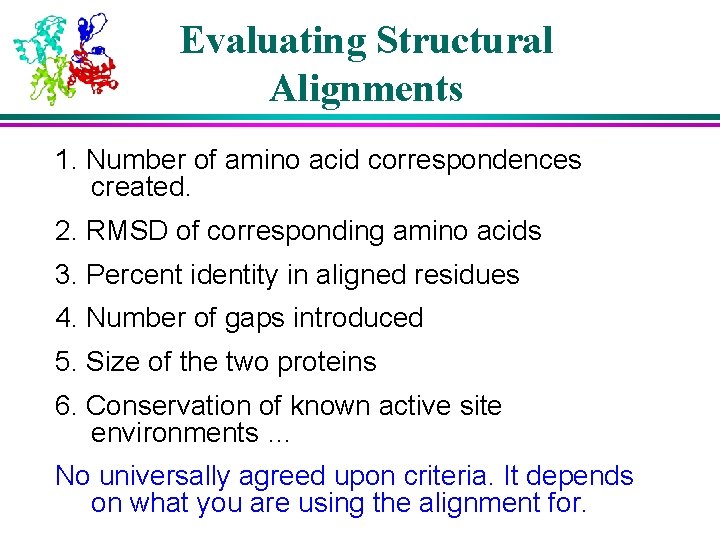 Evaluating Structural Alignments

1. Number of amino acid correspondences created.

2. RMSD of corresponding amino acids

3. Percent identity in aligned residues

4. Number of gaps introduced

5. Size of the two proteins

6. Conservation of known active site environments ...

No universally agreed upon criteria. It depends on what you are using the alignment for.